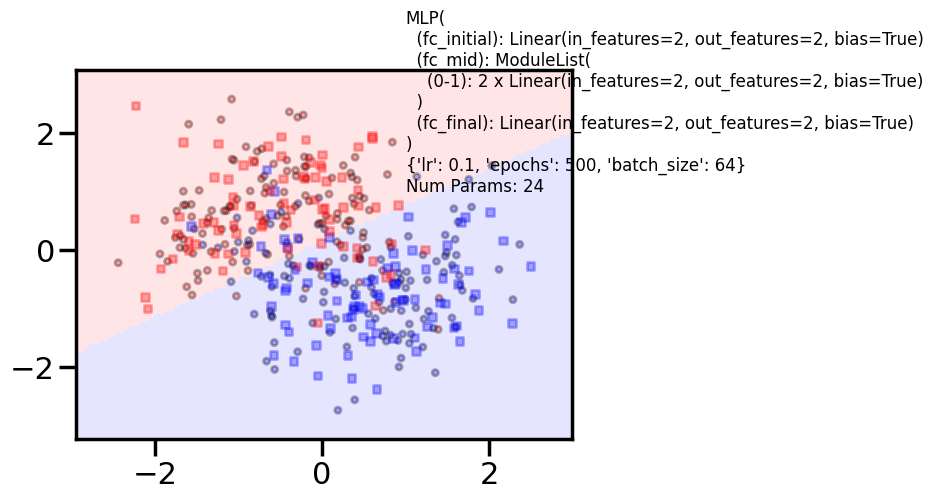 MLP(
(fc_initial): Linear(in_features=2, out_features=2, bias=True)
(fc_mid): ModuleList(
(0-1): 2 x Linear(in_features=2, out_features=2, bias=True)
)
(fc_final): Linear(in_features=2, out_features=2, bias=True)
)
{'lr': 0.1, 'epochs': 500, 'batch_size': 64}
Num Params: 24

2
0
−2
−2
0
2